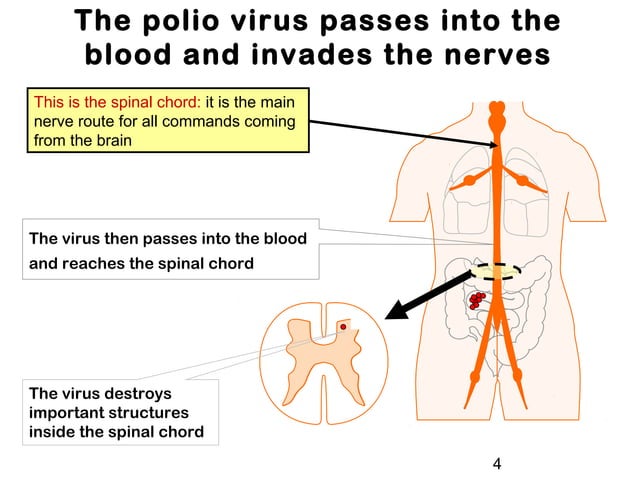 The polio virus passes into the blood and invades the nerves

This is the spinal chord: it is the main nerve route for all commands coming from the brain

The virus then passes into the blood and reaches the spinal chord

The virus destroys important structures inside the spinal chord

4